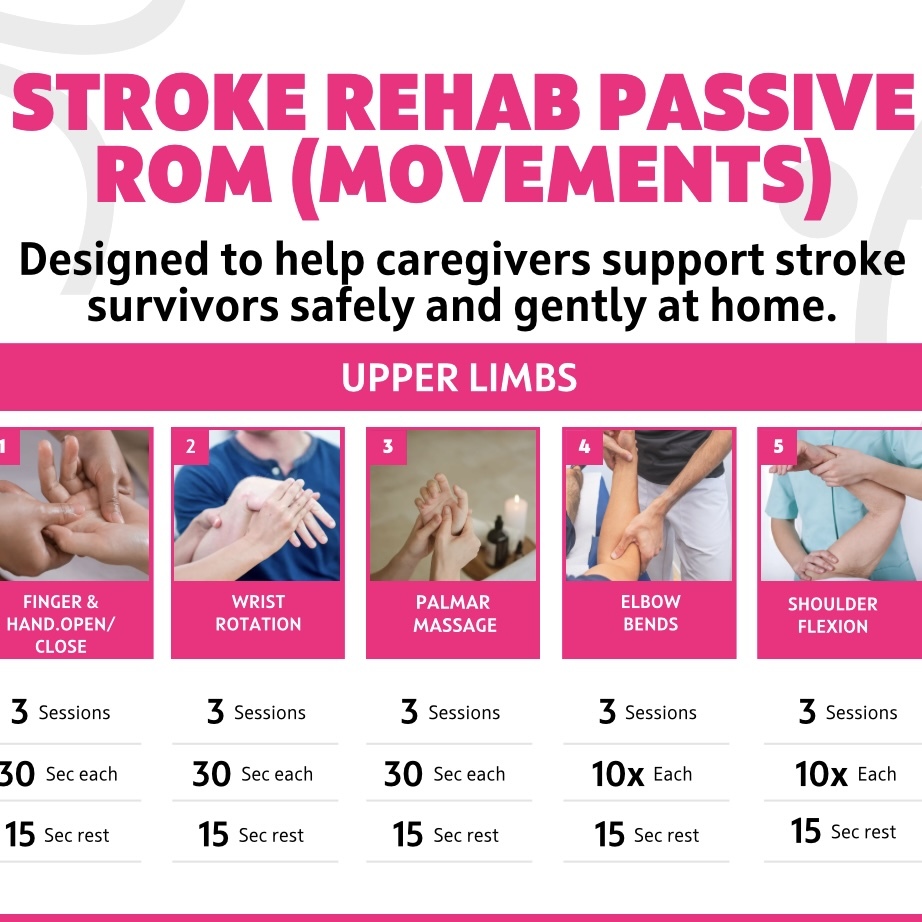 STROKE REHAB PASSIVE ROM (MOVEMENTS)

Designed to help caregivers support stroke survivors safely and gently at home.

UPPER LIMBS

1
FINGER & HAND.OPEN/ CLOSE
3 Sessions
30 Sec each
15 Sec rest

2
WRIST ROTATION
3 Sessions
30 Sec each
15 Sec rest

3
PALMAR MASSAGE
3 Sessions
30 Sec each
15 Sec rest

4
ELBOW BENDS
3 Sessions
10x Each
15 Sec rest

5
SHOULDER FLEXION
3 Sessions
10x Each
15 Sec rest